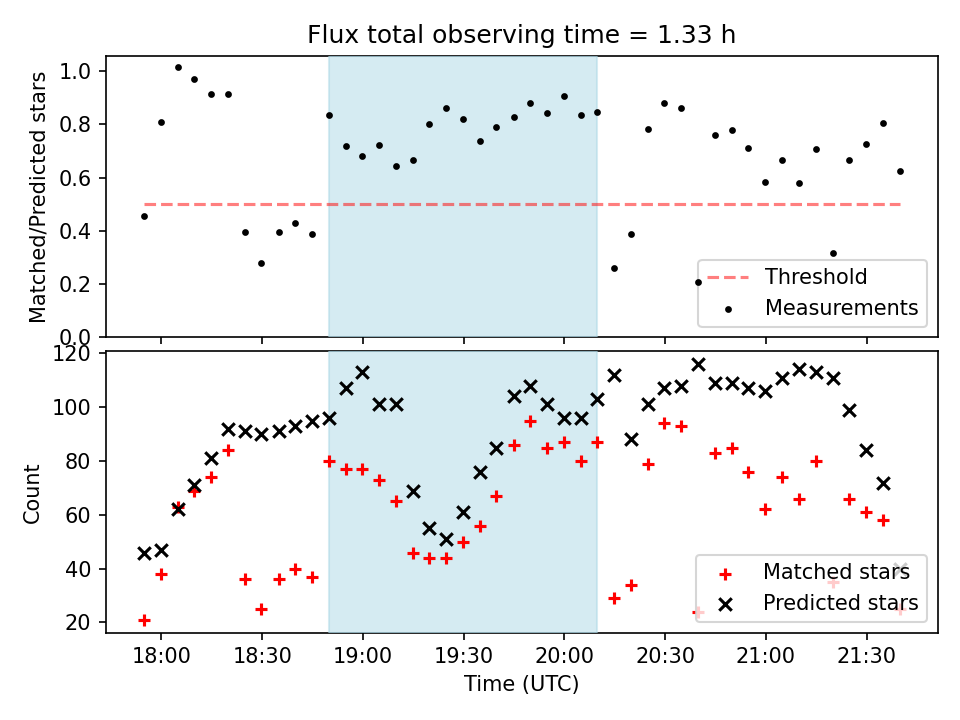 Flux total observing time = 1.33 h

Matched/Predicted stars

1.0
0.8
0.6
0.4
0.2
0.0

Threshold
Measurements

Count

120
100
80
60
40
20

Matched stars
Predicted stars

18:00
18:30
19:00
19:30
20:00
20:30
21:00
21:30

Time (UTC)